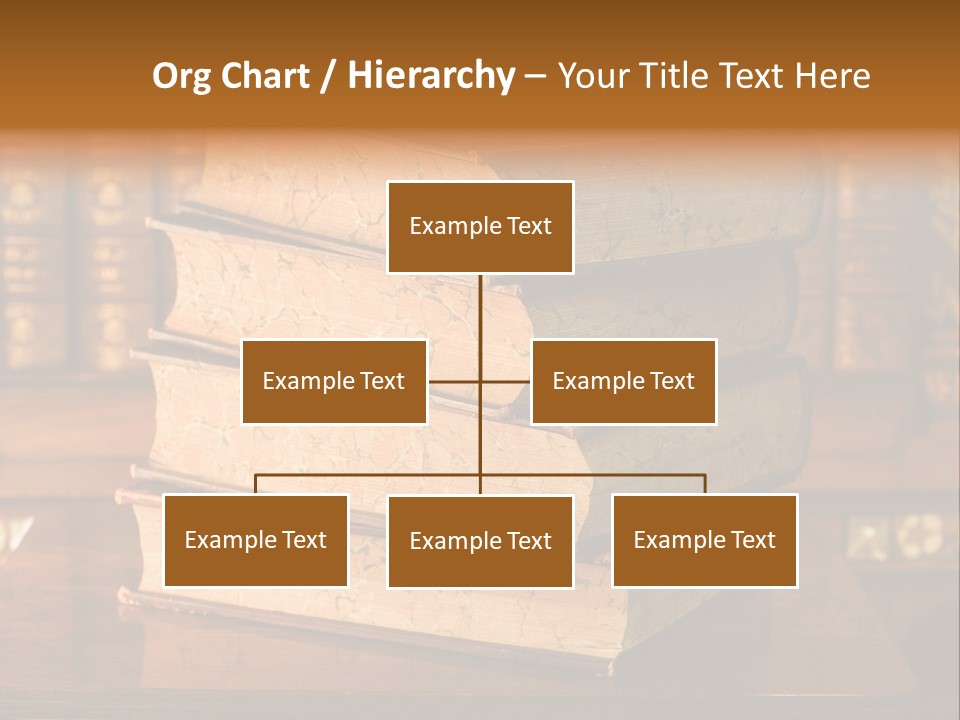 Org Chart / Hierarchy – Your Title Text Here

Example Text

Example Text

Example Text

Example Text

Example Text

Example Text